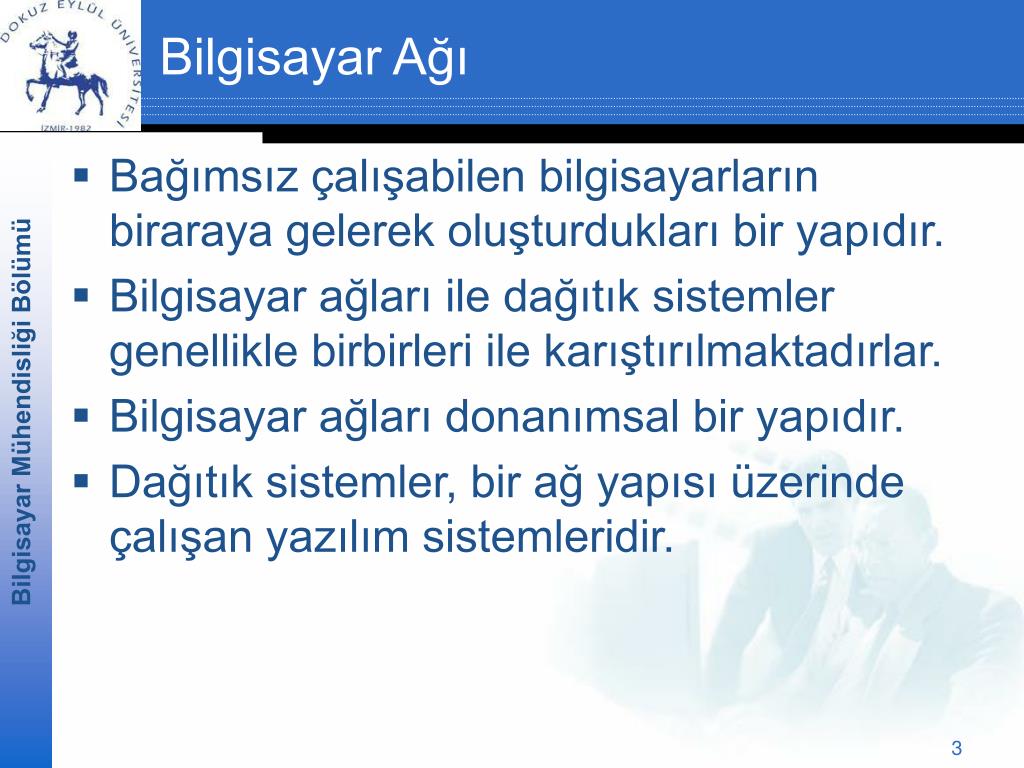 DOKUZ EYLÜL ÜNİVERSİTESİ
İZMİR-1982

Bilgisayar Ağı

Bilgisayar Mühendisliği Bölümü

▪ Bağımsız çalışabilen bilgisayarların biraraya gelerek oluşturdukları bir yapıdır.
▪ Bilgisayar ağları ile dağıtık sistemler genellikle birbirleri ile karıştırılmaktadırlar.
▪ Bilgisayar ağları donanımsal bir yapıdır.
▪ Dağıtık sistemler, bir ağ yapısı üzerinde çalışan yazılım sistemleridir.

3